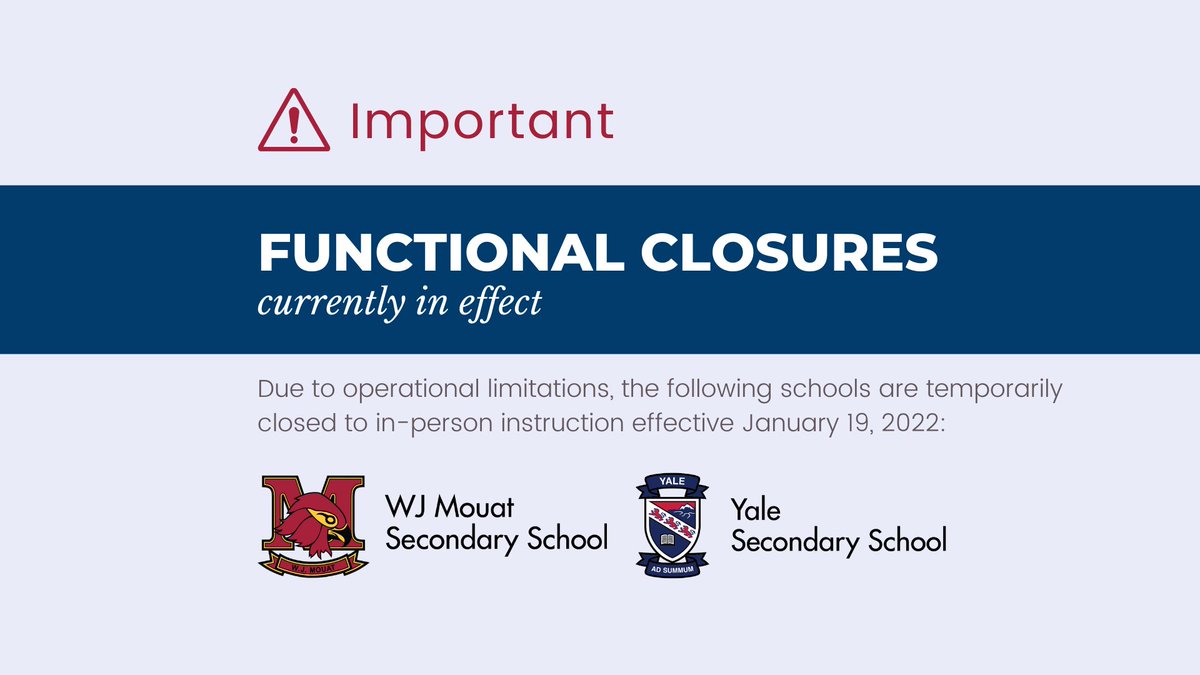 Important

FUNCTIONAL CLOSURES
currently in effect

Due to operational limitations, the following schools are temporarily closed to in-person instruction effective January 19, 2022:

M
W.J. MOUAT
WJ Mouat Secondary School

YALE
AD SUMMUM
Yale Secondary School